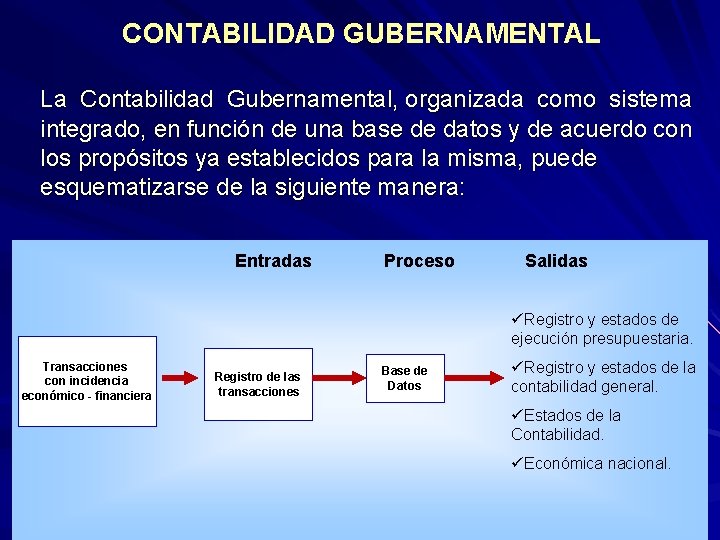 CONTABILIDAD GUBERNAMENTAL

La Contabilidad Gubernamental, organizada como sistema integrado, en función de una base de datos y de acuerdo con los propósitos ya establecidos para la misma, puede esquematizarse de la siguiente manera:

Entradas

Proceso

Salidas

Transacciones con incidencia económico - financiera

Registro de las transacciones

Base de Datos

✓Registro y estados de ejecución presupuestaria.

✓Registro y estados de la contabilidad general.

✓Estados de la Contabilidad.

✓Económica nacional.